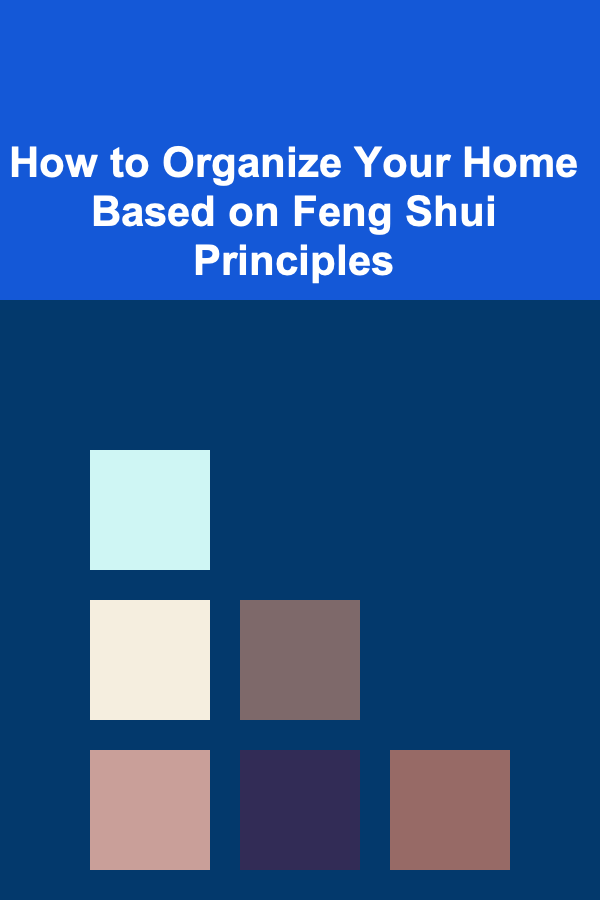 How to Organize Your Home Based on Feng Shui Principles